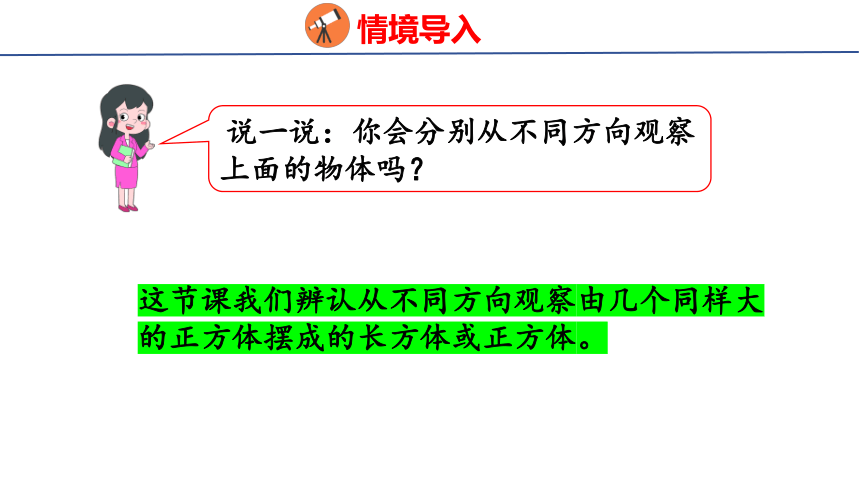 情境导入

说一说：你会分别从不同方向观察上面的物体吗？

这节课我们辨认从不同方向观察由几个同样大的正方体摆成的长方体或正方体。